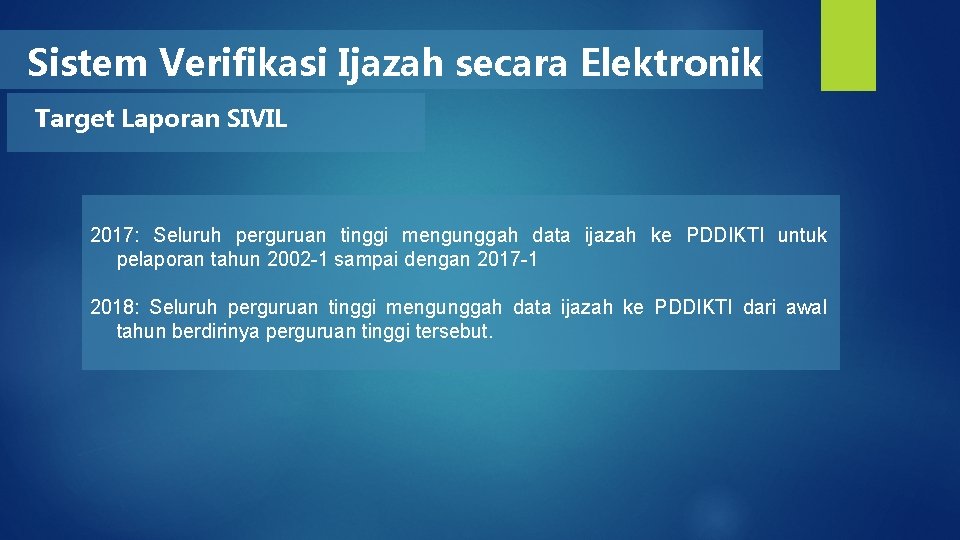 Sistem Verifikasi Ijazah secara Elektronik

Target Laporan SIVIL

2017: Seluruh perguruan tinggi mengunggah data ijazah ke PDDIKTI untuk pelaporan tahun 2002-1 sampai dengan 2017-1

2018: Seluruh perguruan tinggi mengunggah data ijazah ke PDDIKTI dari awal tahun berdirinya perguruan tinggi tersebut.